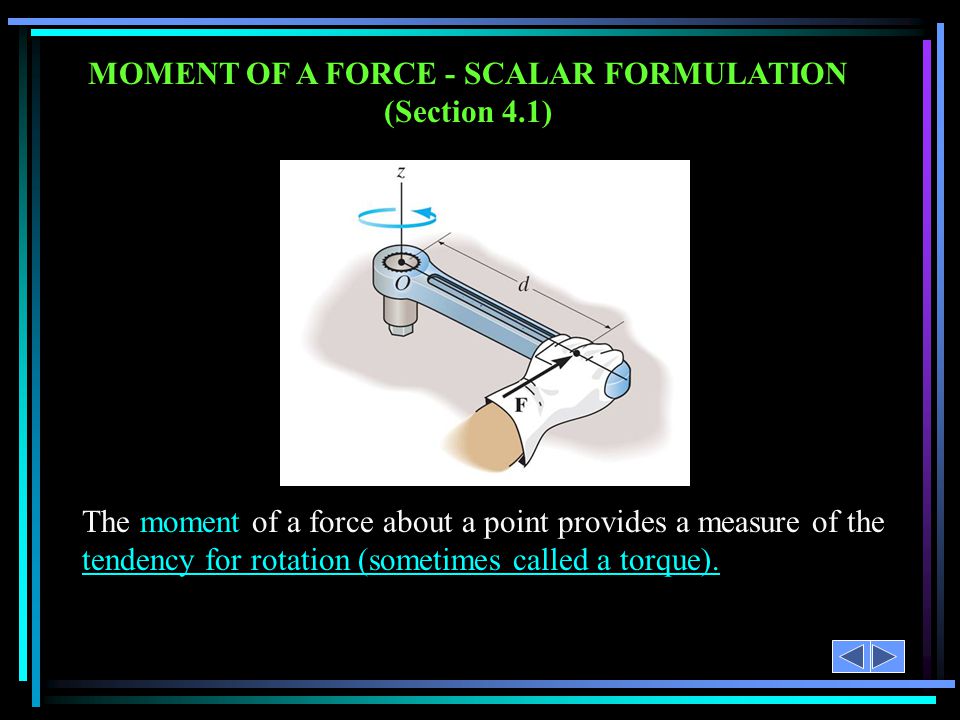 MOMENT OF A FORCE - SCALAR FORMULATION
(Section 4.1)

z

O

d

F

The moment of a force about a point provides a measure of the tendency for rotation (sometimes called a torque).